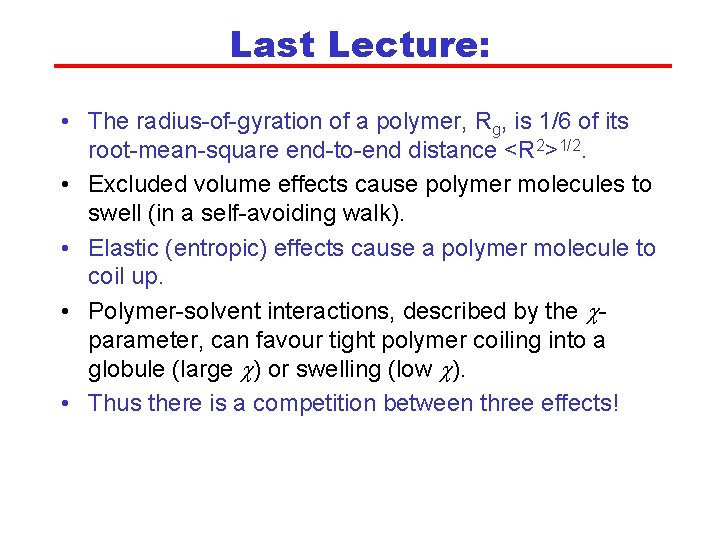 Last Lecture:

• The radius-of-gyration of a polymer, $R_g$, is 1/6 of its root-mean-square end-to-end distance $<R^2>^{1/2}$.

• Excluded volume effects cause polymer molecules to swell (in a self-avoiding walk).

• Elastic (entropic) effects cause a polymer molecule to coil up.

• Polymer-solvent interactions, described by the $\chi$-parameter, can favour tight polymer coiling into a globule (large $\chi$) or swelling (low $\chi$).

• Thus there is a competition between three effects!